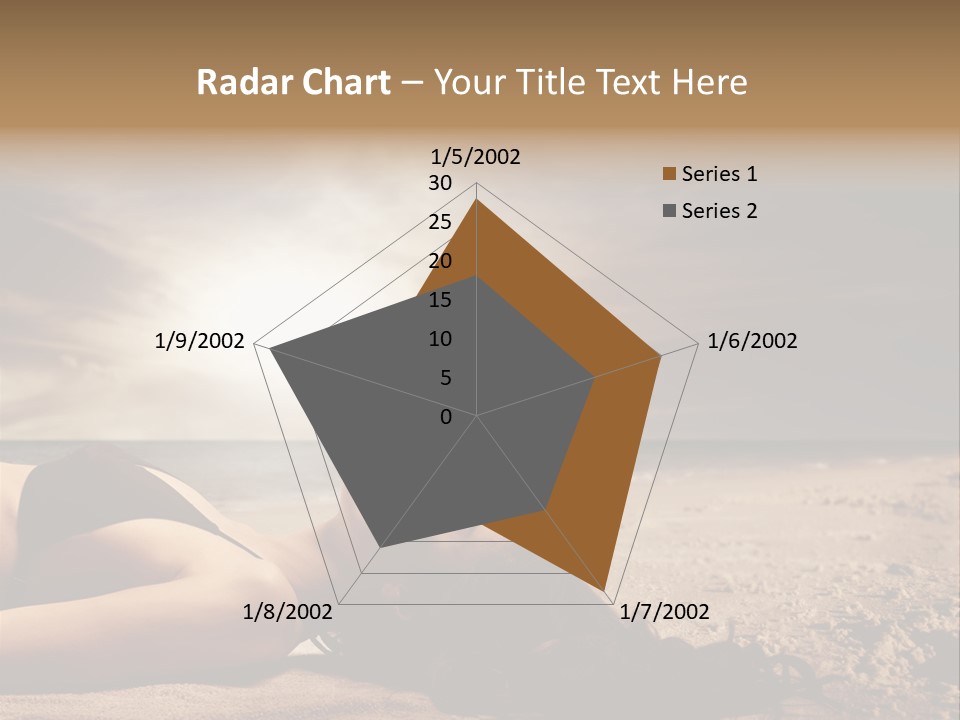 Radar Chart – Your Title Text Here

1/5/2002
30
25
20
15
10
5
0
1/6/2002
1/7/2002
1/8/2002
1/9/2002

Series 1
Series 2